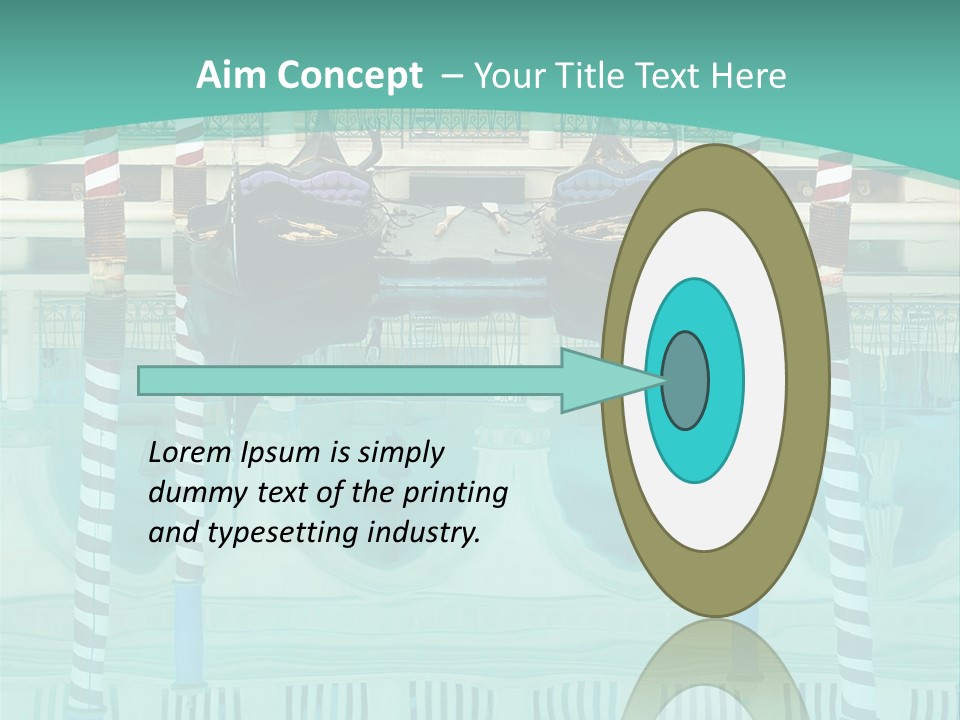 Aim Concept – Your Title Text Here

Lorem Ipsum is simply dummy text of the printing and typesetting industry.